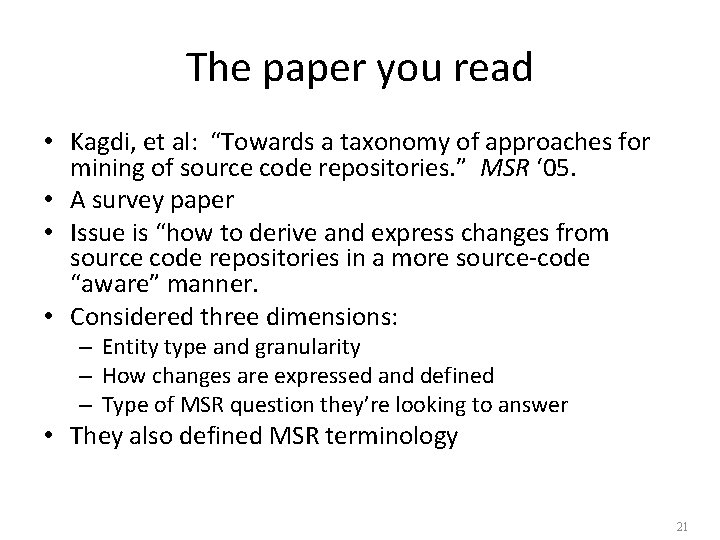 The paper you read

• Kagdi, et al: “Towards a taxonomy of approaches for mining of source code repositories.” MSR ‘05.
• A survey paper
• Issue is “how to derive and express changes from source code repositories in a more source-code “aware” manner.
• Considered three dimensions:
– Entity type and granularity
– How changes are expressed and defined
– Type of MSR question they’re looking to answer
• They also defined MSR terminology

21